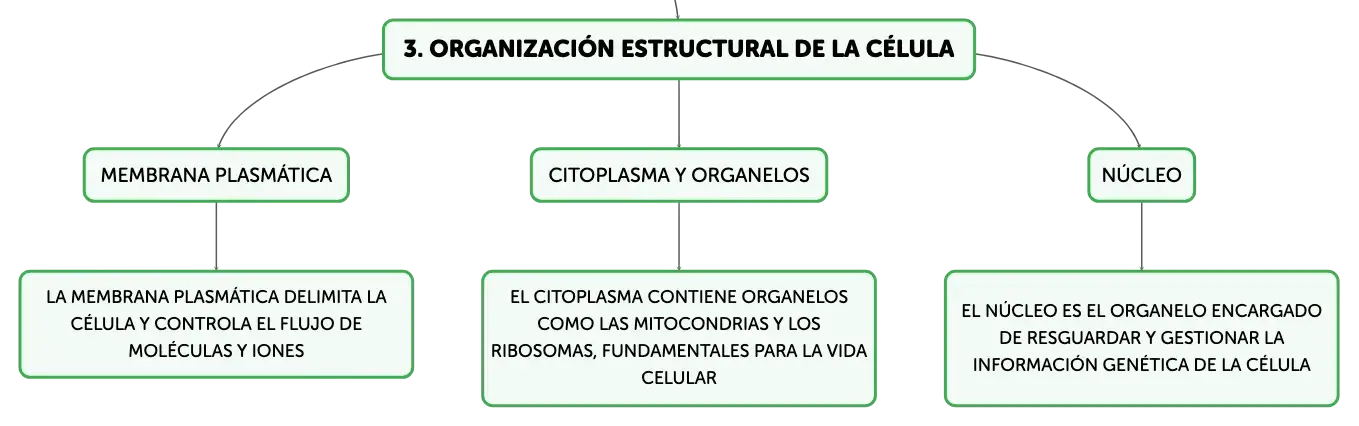 3. ORGANIZACIÓN ESTRUCTURAL DE LA CÉLULA

MEMBRANA PLASMÁTICA

LA MEMBRANA PLASMÁTICA DELIMITA LA CÉLULA Y CONTROLA EL FLUJO DE MOLÉCULAS Y IONES

CITOPLASMA Y ORGANELOS

EL CITOPLASMA CONTIENE ORGANELOS COMO LAS MITOCONDRIAS Y LOS RIBOSOMAS, FUNDAMENTALES PARA LA VIDA CELULAR

NÚCLEO

EL NÚCLEO ES EL ORGANELO ENCARGADO DE RESGUARDAR Y GESTIONAR LA INFORMACIÓN GENÉTICA DE LA CÉLULA